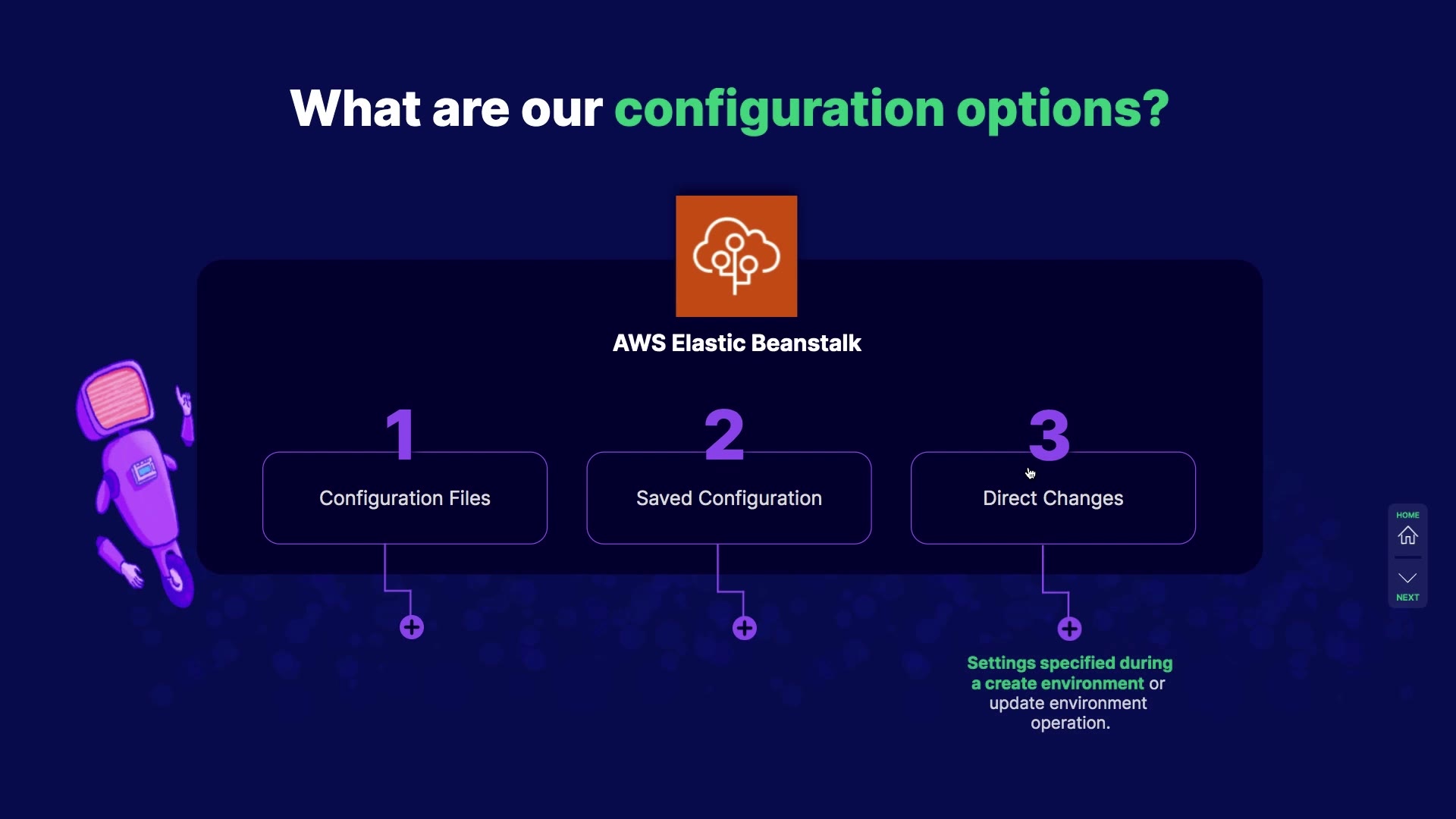 What are our configuration options?

AWS Elastic Beanstalk

1
Configuration Files

2
Saved Configuration

3
Direct Changes

Settings specified during a create environment or update environment operation.

HOME

NEXT